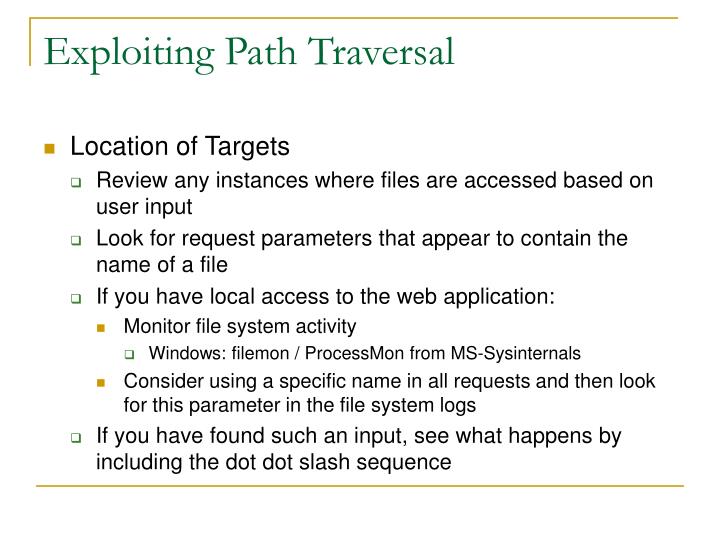 Exploiting Path Traversal

Location of Targets

Review any instances where files are accessed based on user input

Look for request parameters that appear to contain the name of a file

If you have local access to the web application:

Monitor file system activity

Windows: filemon / ProcessMon from MS-Sysinternals

Consider using a specific name in all requests and then look for this parameter in the file system logs

If you have found such an input, see what happens by including the dot dot slash sequence